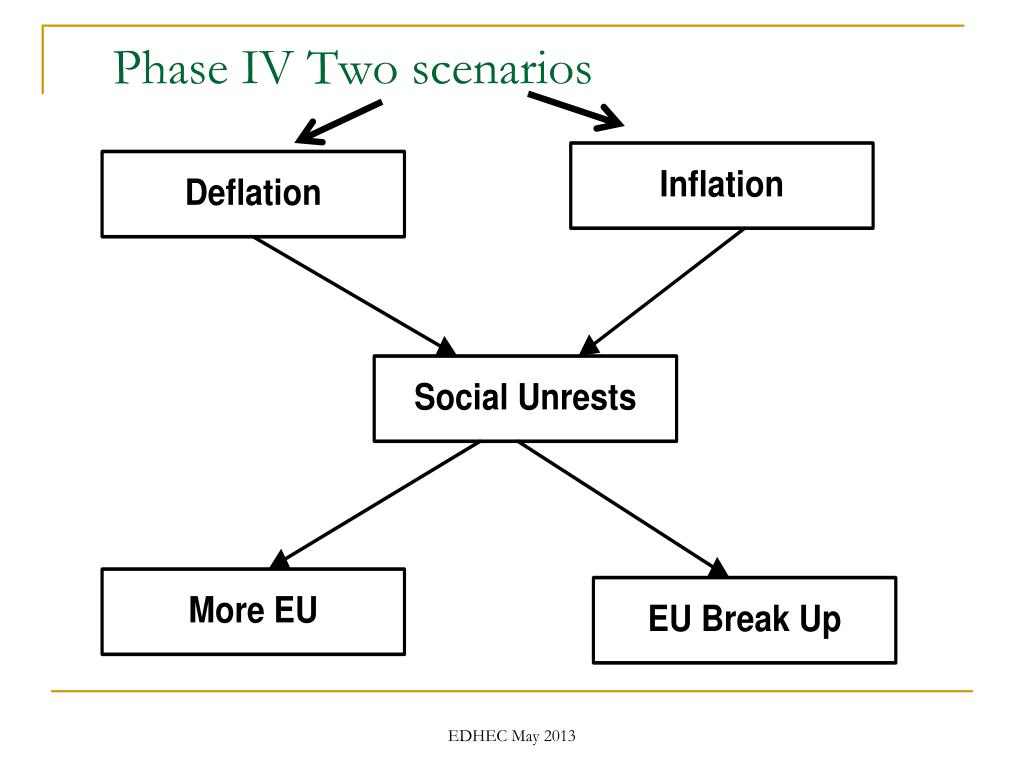 Phase IV Two scenarios

Deflation

Inflation

Social Unrests

More EU

EU Break Up

EDHEC May 2013